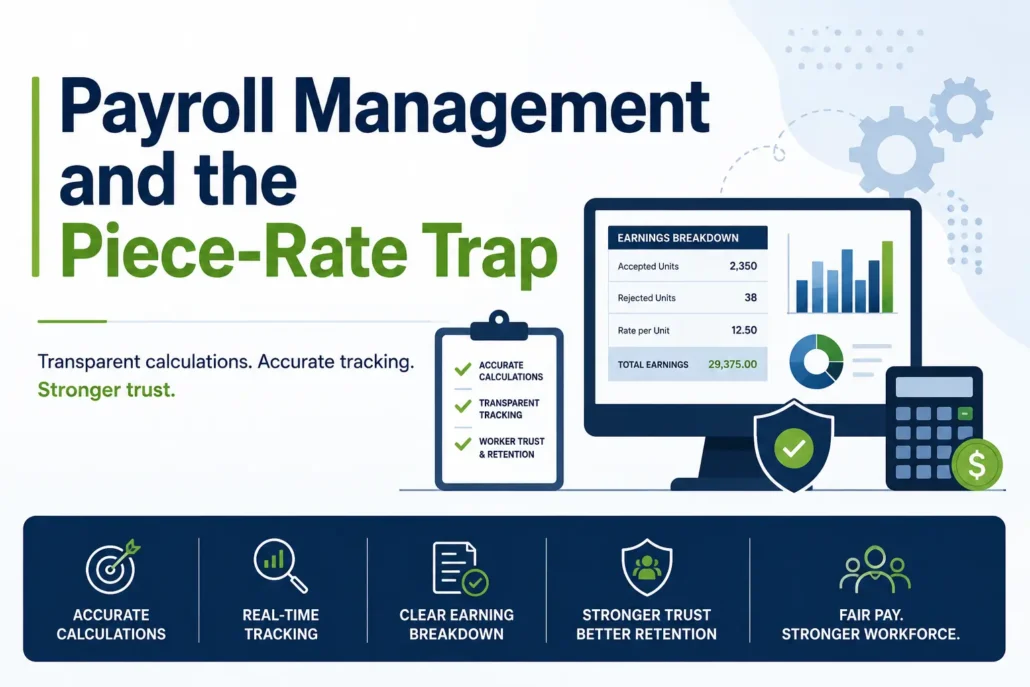 Payroll Management and the Piece-Rate Trap

Transparent calculations. Accurate tracking. Stronger trust.

ACCURATE CALCULATIONS
TRANSPARENT TRACKING
WORKER TRUST & RETENTION

| EARNINGS BREAKDOWN | |
|---|---|
| Accepted Units | 2,350 |
| Rejected Units | 38 |
| Rate per Unit | 12.50 |
| TOTAL EARNINGS | 29,375.00 |

$

ACCURATE CALCULATIONS

REAL-TIME TRACKING

CLEAR EARNING BREAKDOWN

STRONGER TRUST BETTER RETENTION

FAIR PAY. STRONGER WORKFORCE.